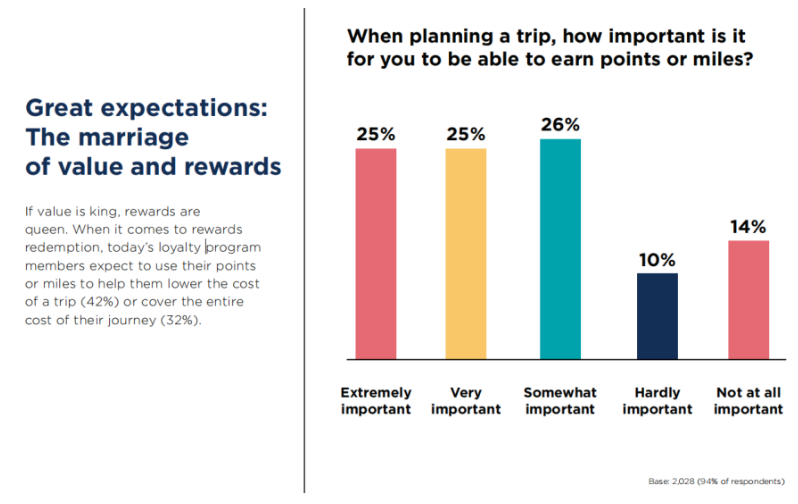 Great expectations: The marriage of value and rewards

If value is king, rewards are queen. When it comes to rewards redemption, today's loyalty program members expect to use their points or miles to help them lower the cost of a trip (42%) or cover the entire cost of their journey (32%).

When planning a trip, how important is it for you to be able to earn points or miles?

25%
25%
26%
10%
14%

Extremely important
Very important
Somewhat important
Hardly important
Not at all important

Base: 2,028 (94% of respondents)